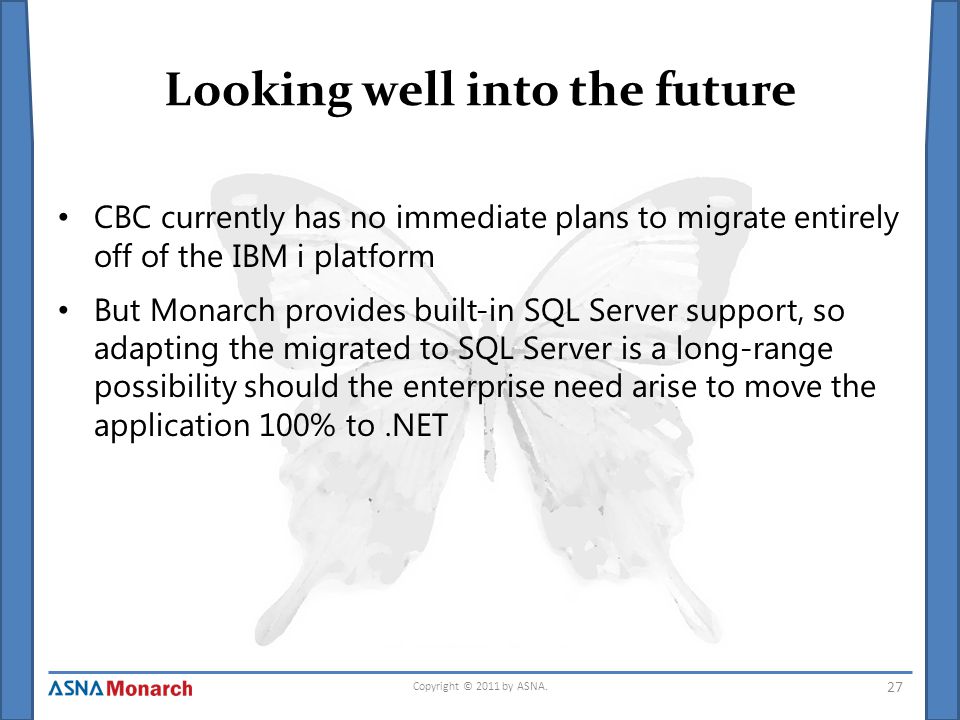 Looking well into the future

• CBC currently has no immediate plans to migrate entirely off of the IBM i platform

• But Monarch provides built-in SQL Server support, so adapting the migrated to SQL Server is a long-range possibility should the enterprise need arise to move the application 100% to .NET

ASNA Monarch

Copyright © 2011 by ASNA.

27